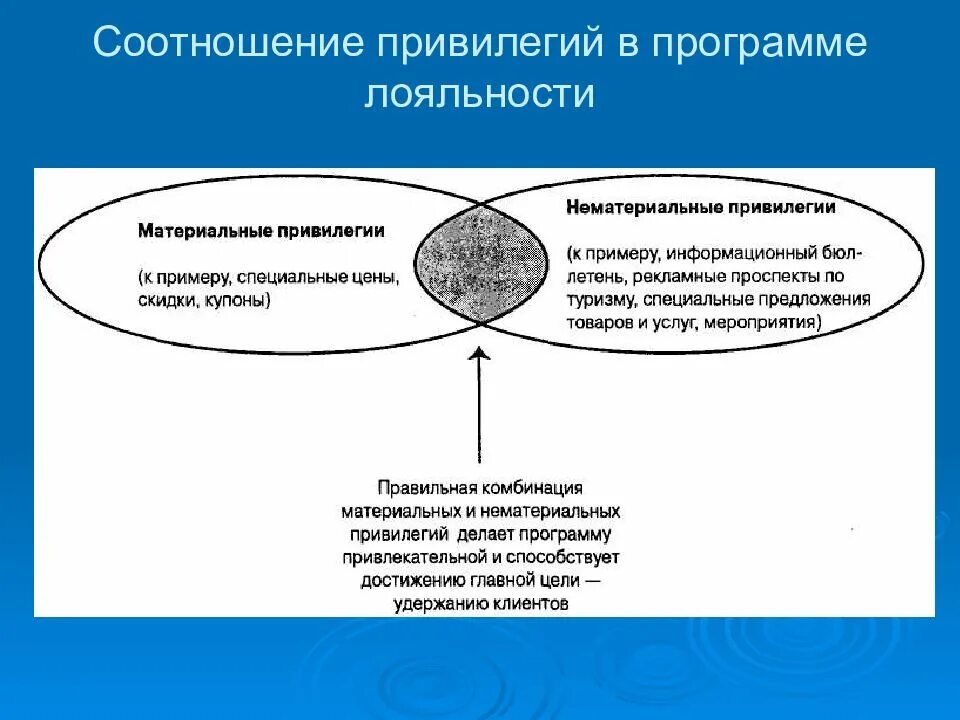 Соотношение привилегий в программе лояльности

Материальные привилегии

(к примеру, специальные цены, скидки, купоны)

Нематериальные привилегии

(к примеру, информационный бюллетень, рекламные проспекты по туризму, специальные предложения товаров и услуг, мероприятия)

Правильная комбинация материальных и нематериальных привилегий делает программу привлекательной и способствует достижению главной цели — удержанию клиентов